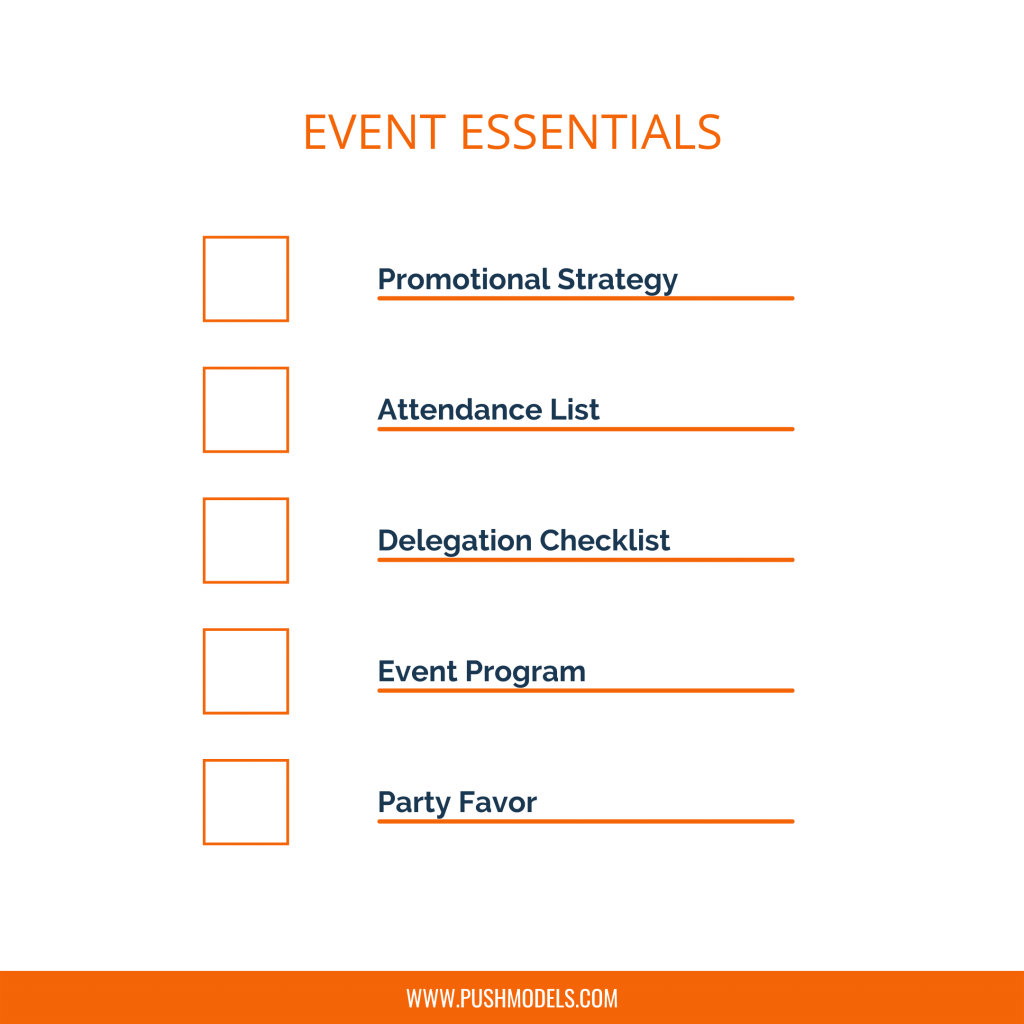 EVENT ESSENTIALS

Promotional Strategy

Attendance List

Delegation Checklist

Event Program

Party Favor

WWW.PUSHMODELS.COM